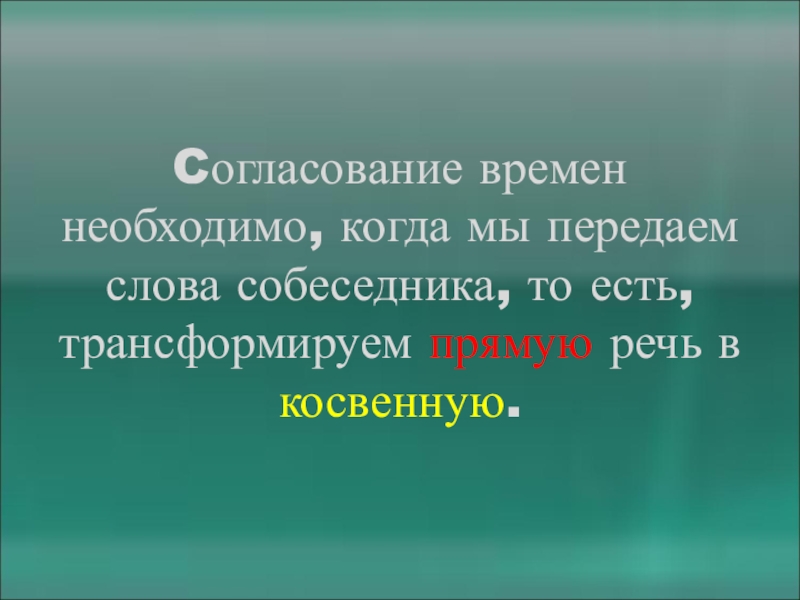 Согласование времен необходимо, когда мы передаем слова собеседника, то есть, трансформируем прямую речь в косвенную.